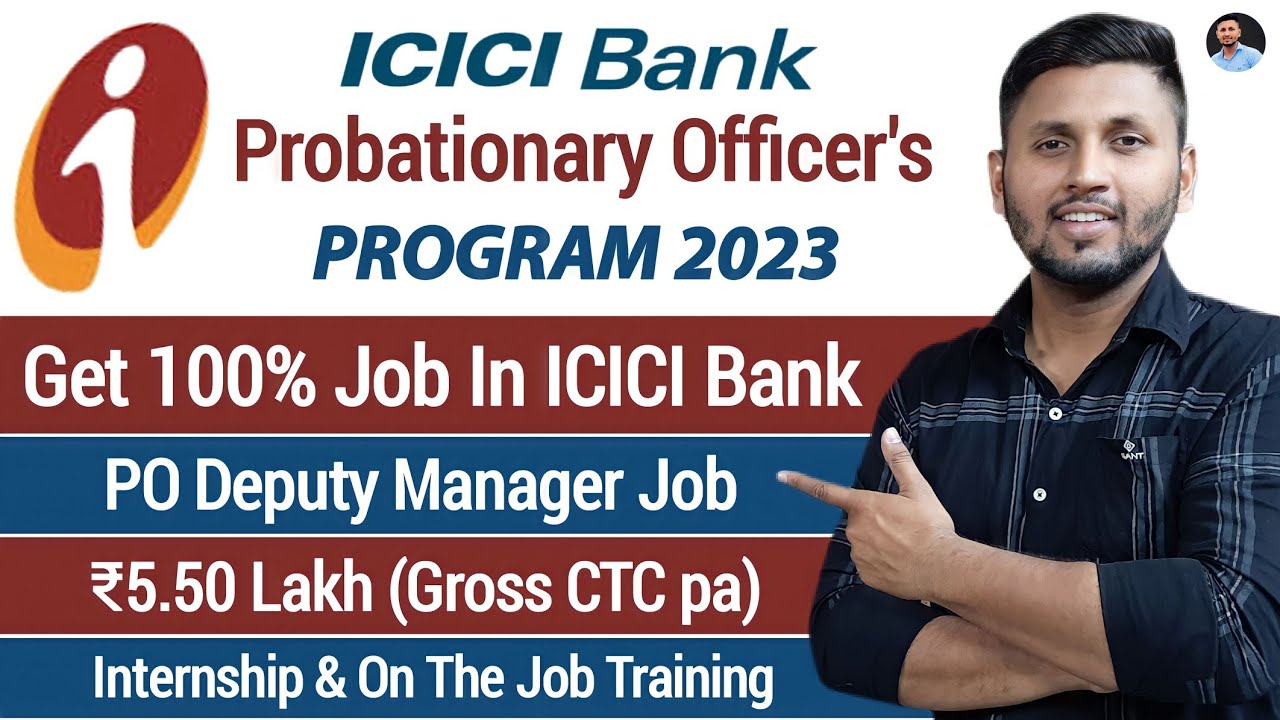 ICICI Bank
Probationary Officer's
PROGRAM 2023

Get 100% Job In ICICI Bank

PO Deputy Manager Job

₹5.50 Lakh (Gross CTC pa)

Internship & On The Job Training